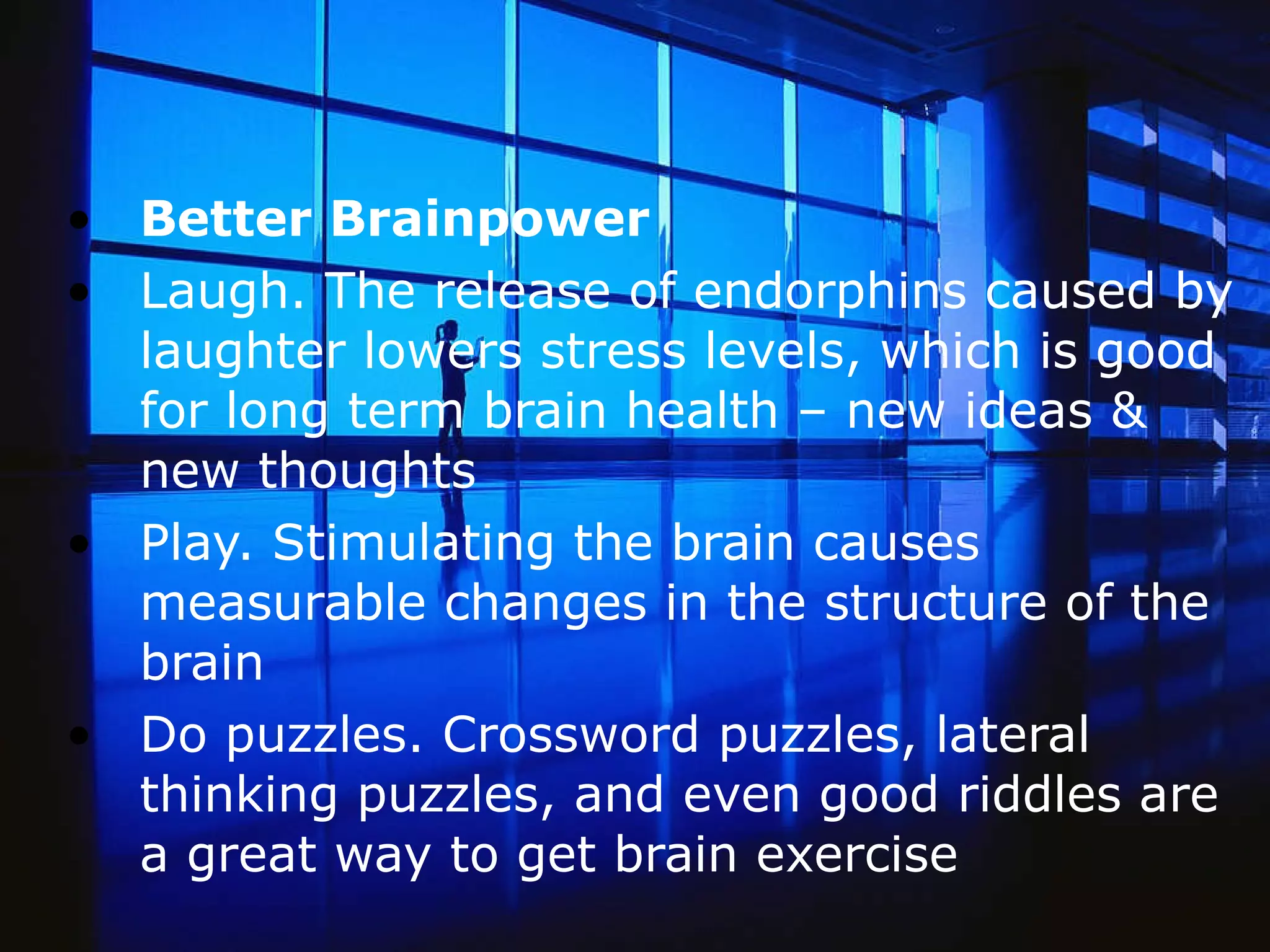 • Better Brainpower
• Laugh. The release of endorphins caused by laughter lowers stress levels, which is good for long term brain health – new ideas & new thoughts
• Play. Stimulating the brain causes measurable changes in the structure of the brain
• Do puzzles. Crossword puzzles, lateral thinking puzzles, and even good riddles are a great way to get brain exercise